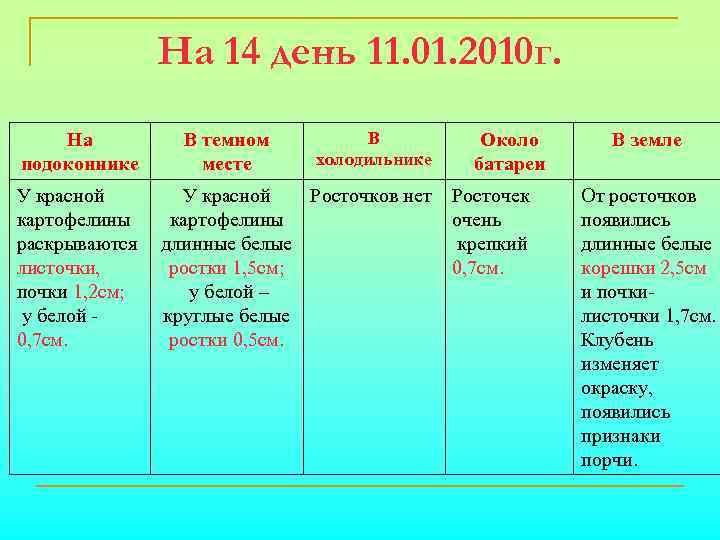 На 14 день 11.01.2010г.

| На подоконнике | В темном месте | В холодильнике | Около батареи | В земле |
|---|---|---|---|---|
| У красной картофелины раскрываются листочки, почки 1,2см; у белой - 0,7см. | У красной картофелины длинные белые ростки 1,5см; у белой – круглые белые ростки 0,5см. | Росточков нет | Росточек очень крепкий 0,7см. | От росточков появились длинные белые корешки 2,5см и почки-листочки 1,7см. Клубень изменяет окраску, появились признаки порчи. |